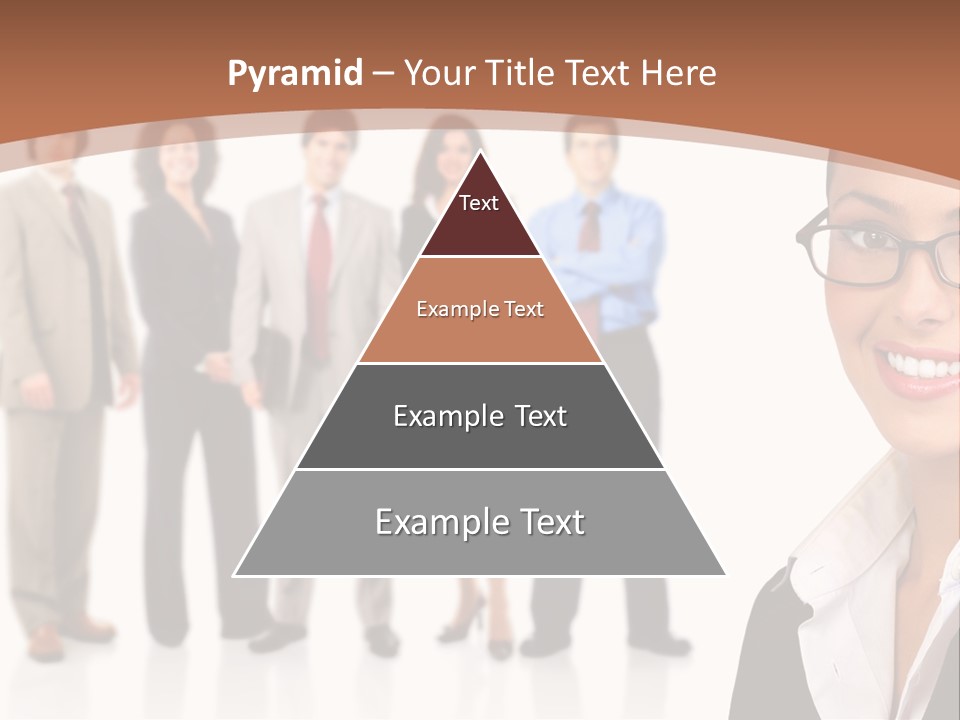 Pyramid – Your Title Text Here

Text

Example Text

Example Text

Example Text